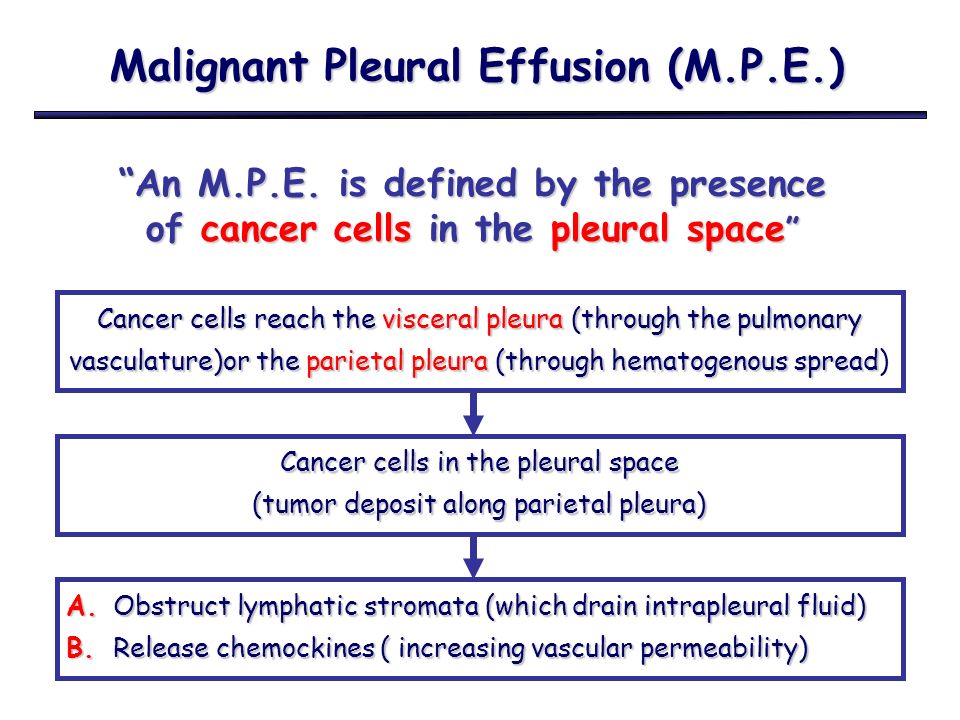 Malignant Pleural Effusion (M.P.E.)

"An M.P.E. is defined by the presence of cancer cells in the pleural space"

Cancer cells reach the visceral pleura (through the pulmonary vasculature)or the parietal pleura (through hematogenous spread)

Cancer cells in the pleural space (tumor deposit along parietal pleura)

A. Obstruct lymphatic stromata (which drain intrapleural fluid)
B. Release chemockines ( increasing vascular permeability)